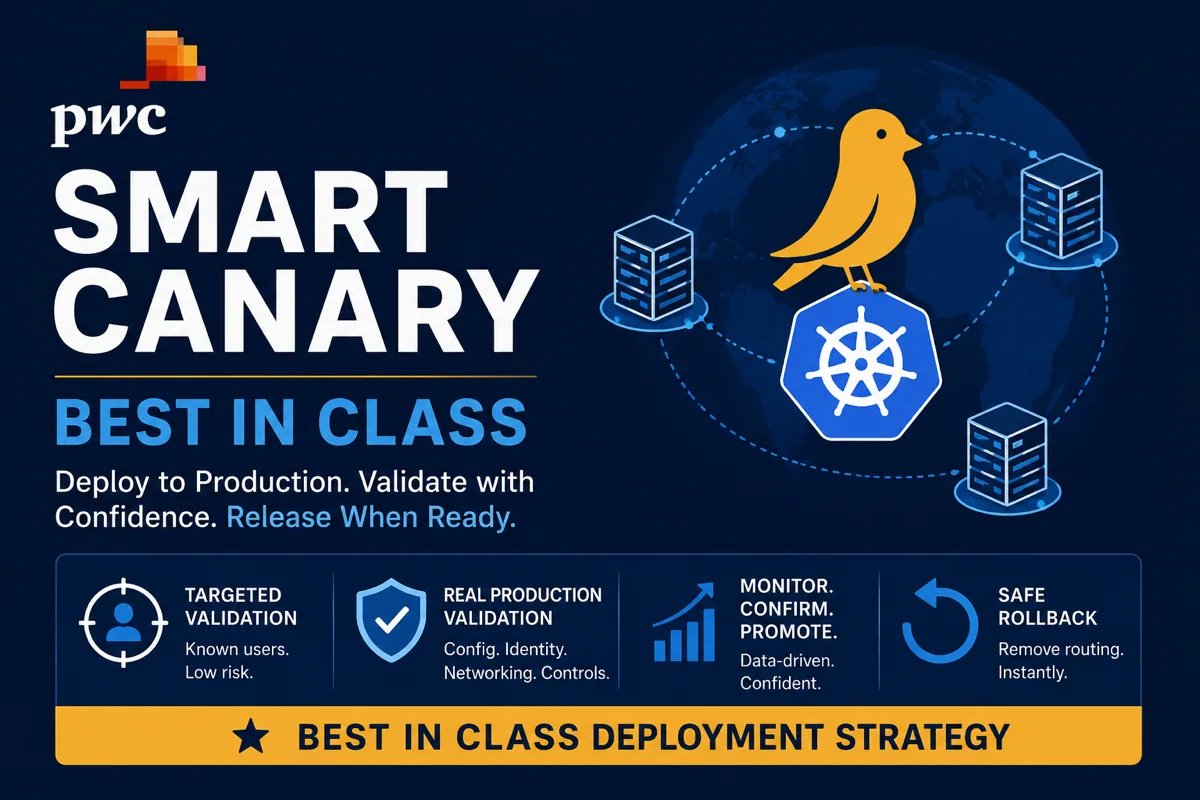 pwc

SMART CANARY

BEST IN CLASS

Deploy to Production. Validate with Confidence. Release When Ready.

TARGETED VALIDATION
Known users. Low risk.

REAL PRODUCTION VALIDATION
Config. Identity. Networking. Controls.

MONITOR. CONFIRM. PROMOTE.
Data-driven. Confident.

SAFE ROLLBACK
Remove routing. Instantly.

★ BEST IN CLASS DEPLOYMENT STRATEGY